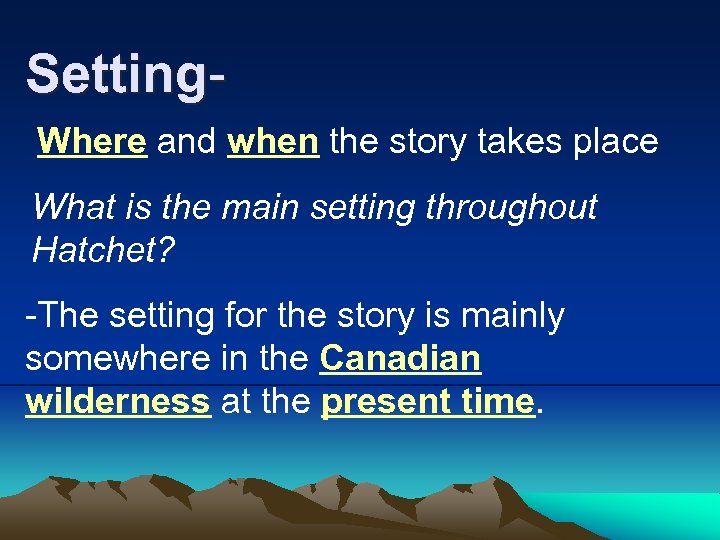 Setting-

Where and when the story takes place

What is the main setting throughout Hatchet?

-The setting for the story is mainly somewhere in the Canadian wilderness at the present time.